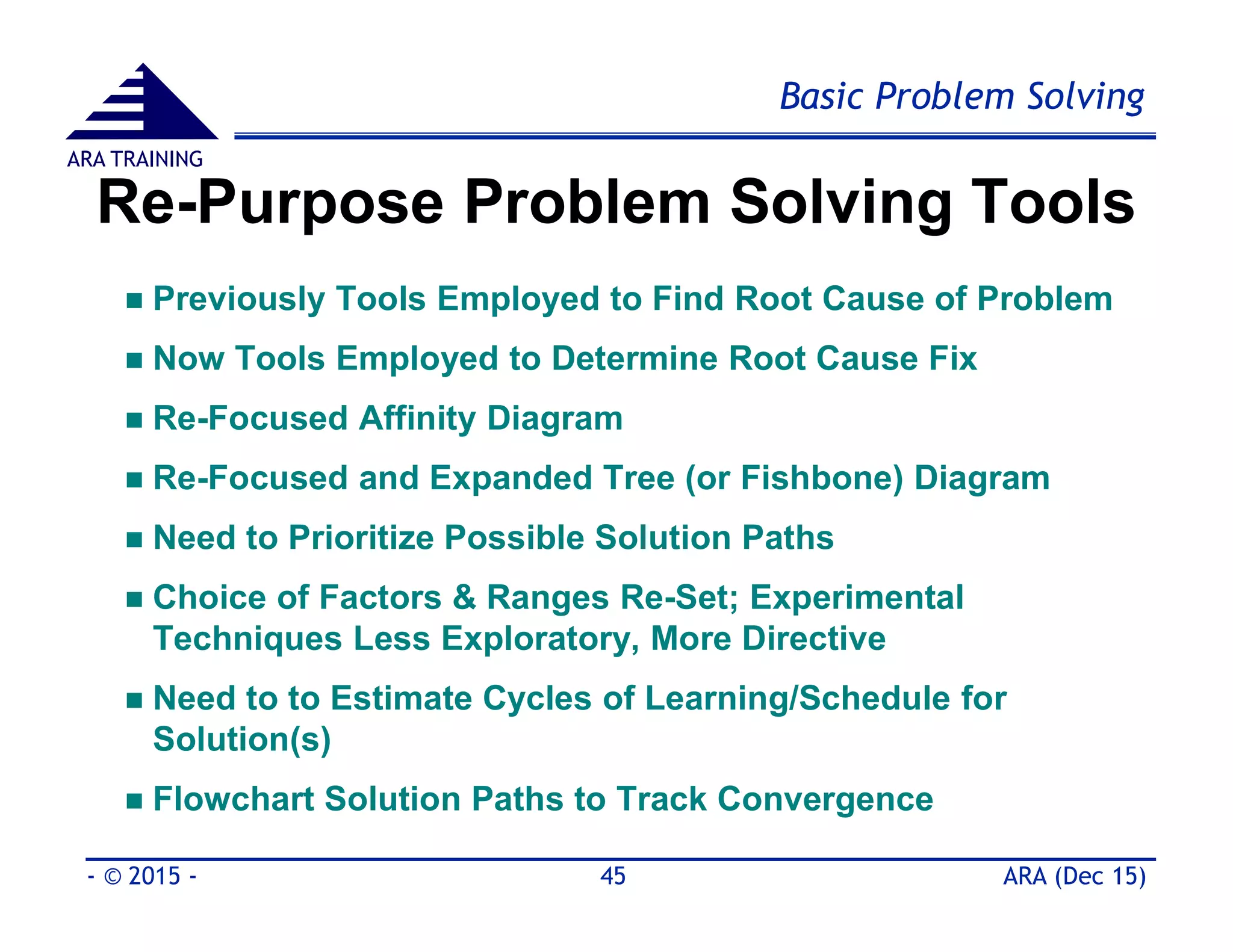 ARA TRAINING

Basic Problem Solving

Re-Purpose Problem Solving Tools

■ Previously Tools Employed to Find Root Cause of Problem

■ Now Tools Employed to Determine Root Cause Fix

■ Re-Focused Affinity Diagram

■ Re-Focused and Expanded Tree (or Fishbone) Diagram

■ Need to Prioritize Possible Solution Paths

■ Choice of Factors & Ranges Re-Set; Experimental Techniques Less Exploratory, More Directive

■ Need to to Estimate Cycles of Learning/Schedule for Solution(s)

■ Flowchart Solution Paths to Track Convergence

- © 2015 -

45

ARA (Dec 15)